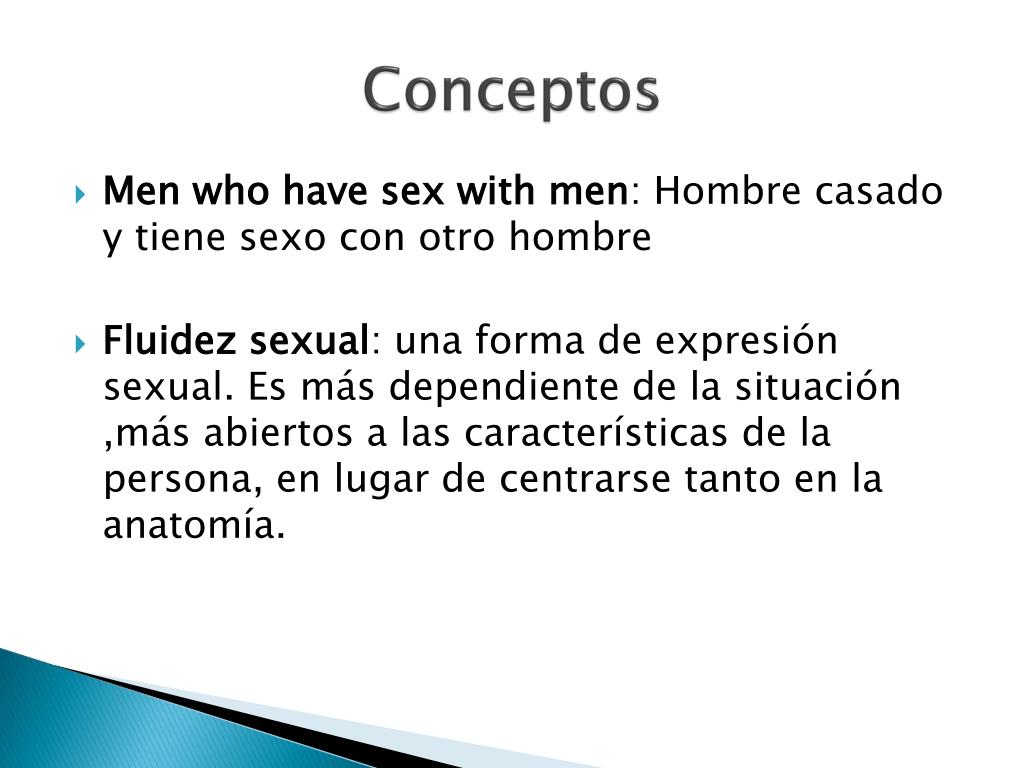 Conceptos

Men who have sex with men: Hombre casado y tiene sexo con otro hombre

Fluidez sexual: una forma de expresión sexual. Es más dependiente de la situación ,más abiertos a las características de la persona, en lugar de centrarse tanto en la anatomía.